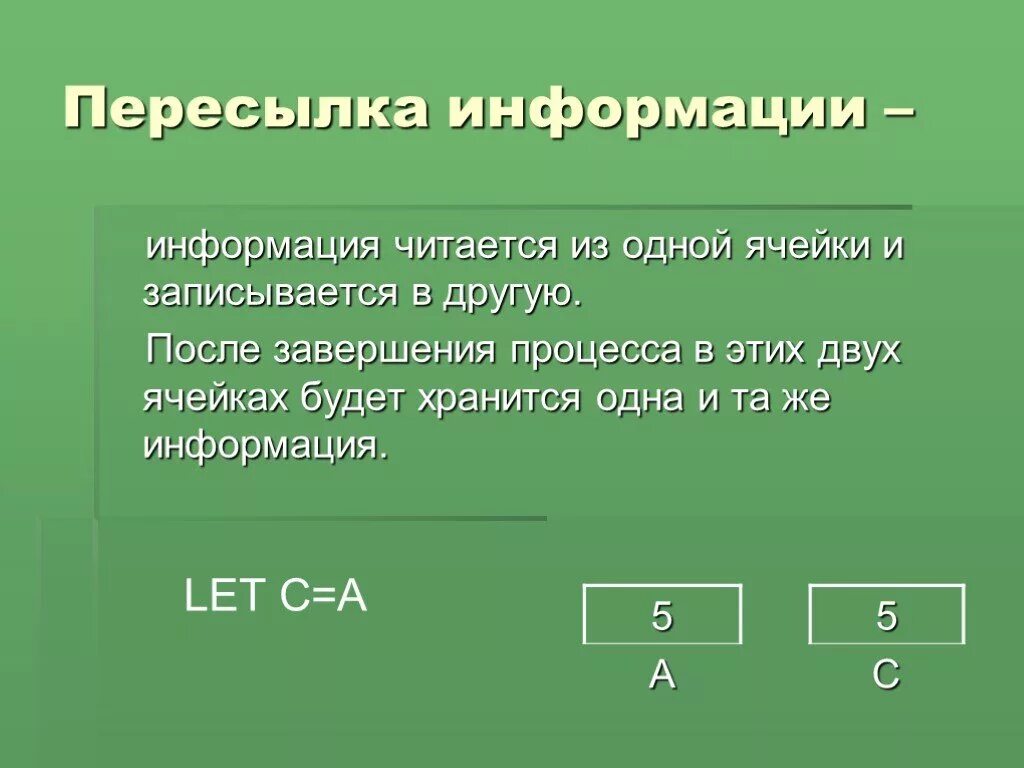 Пересылка информации –

информация читается из одной ячейки и записывается в другую.

После завершения процесса в этих двух ячейках будет хранится одна и та же информация.

LET C=A

5
A

5
C